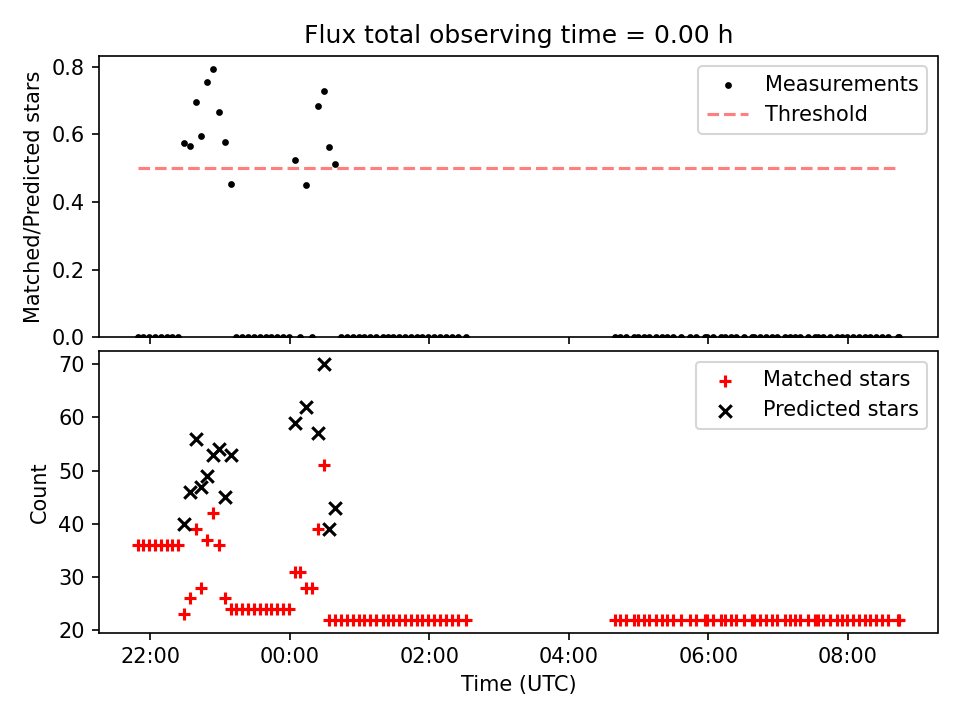 Flux total observing time = 0.00 h

Matched/Predicted stars

0.8
0.6
0.4
0.2
0.0

Measurements
Threshold

Count

70
60
50
40
30
20

Matched stars
Predicted stars

22:00
00:00
02:00
04:00
06:00
08:00

Time (UTC)